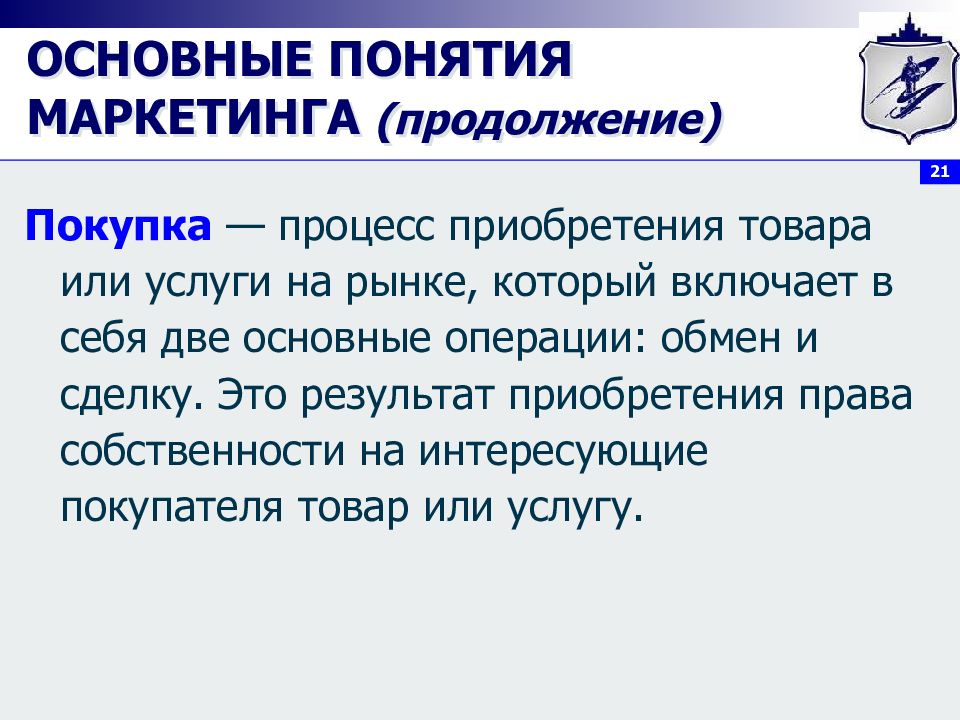 ОСНОВНЫЕ ПОНЯТИЯ МАРКЕТИНГА (продолжение)

21

Покупка — процесс приобретения товара или услуги на рынке, который включает в себя две основные операции: обмен и сделку. Это результат приобретения права собственности на интересующие покупателя товар или услугу.